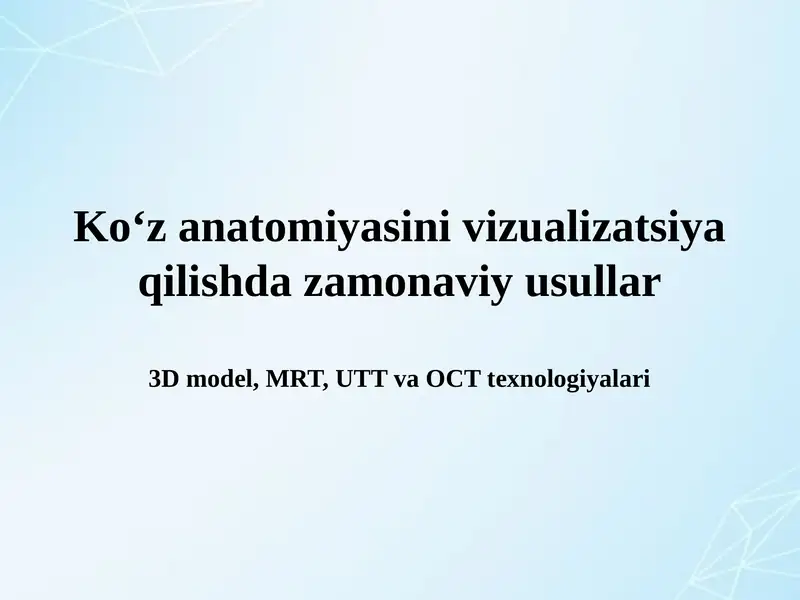 Ko‘z anatomiyasini vizualizatsiya qilishda zamonaviy usullar

3D model, MRT, UTT va OCT texnologiyalari